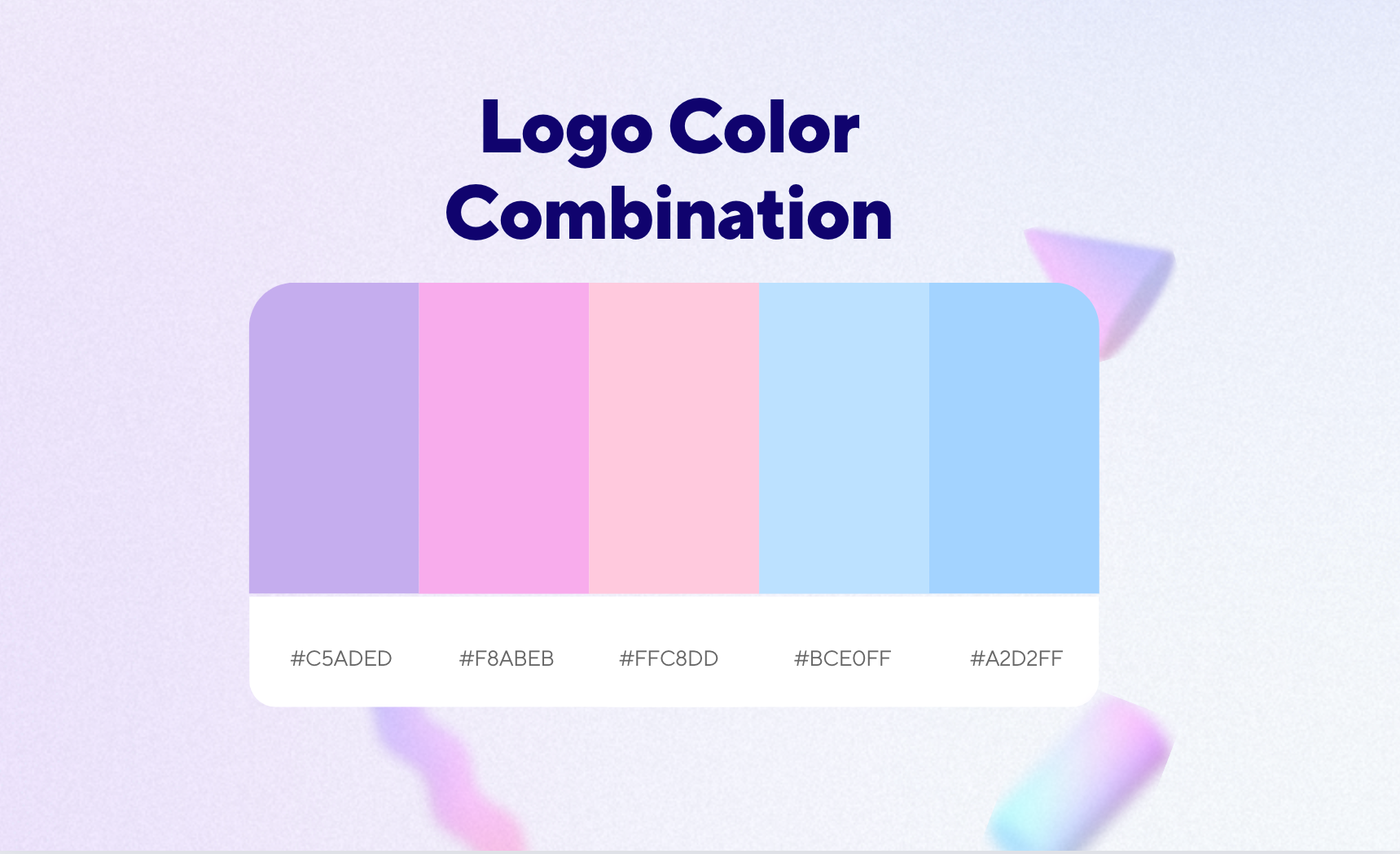 Logo Color Combination

#C5ADED #F8ABEB #FFC8DD #BCE0FF #A2D2FF